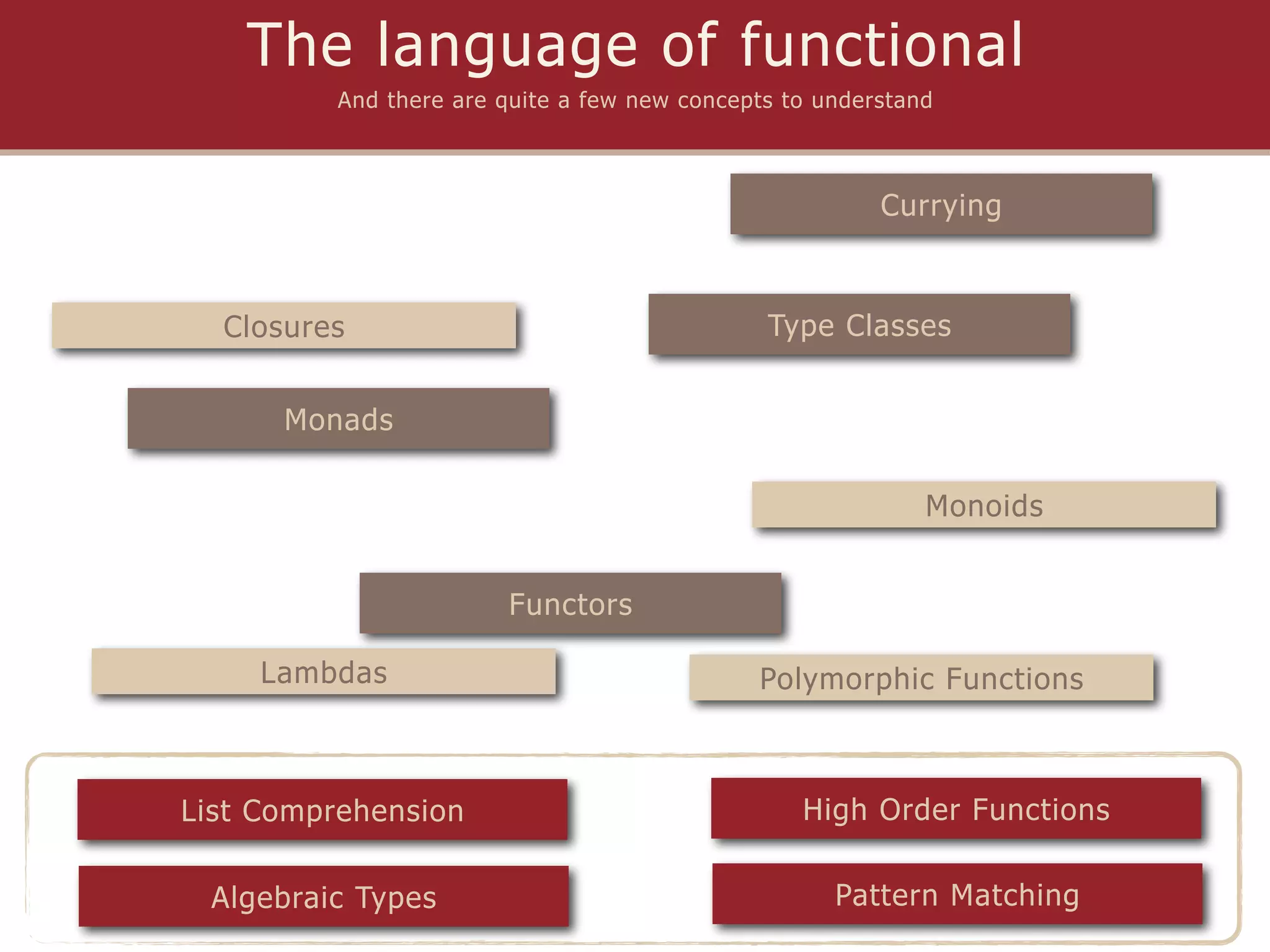 The language of functional

And there are quite a few new concepts to understand

Currying

Closures

Type Classes

Monads

Monoids

Functors

Lambdas

Polymorphic Functions

List Comprehension

High Order Functions

Algebraic Types

Pattern Matching